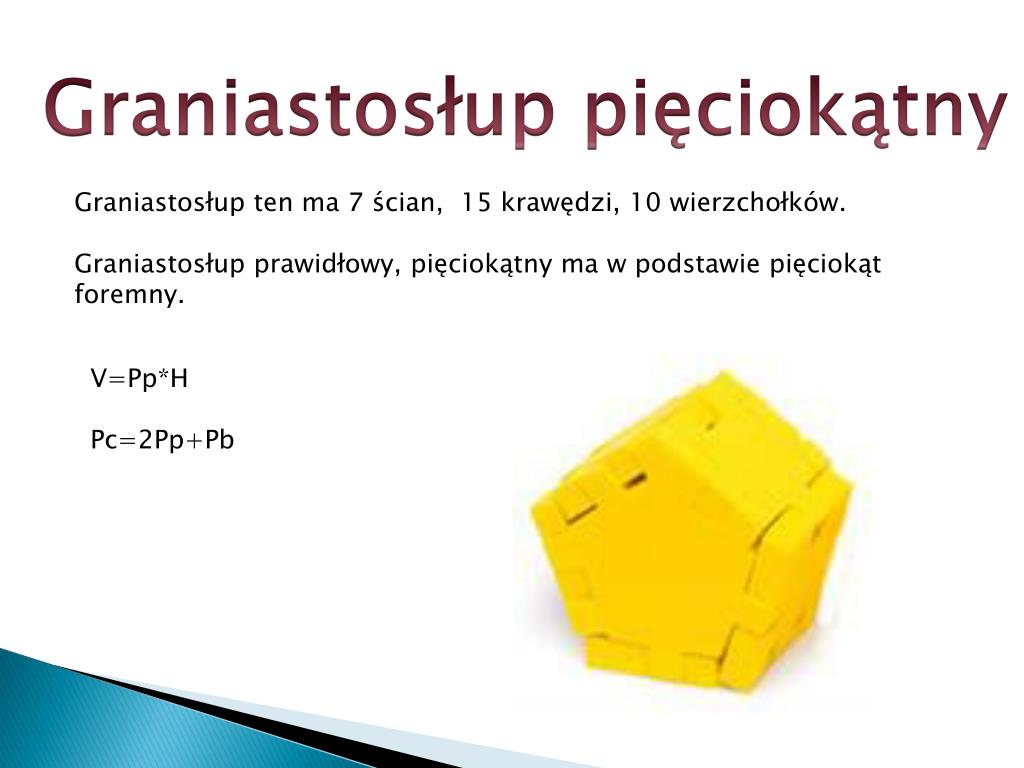 Graniastosłup pięciokątny

Graniastosłup ten ma 7 ścian, 15 krawędzi, 10 wierzchołków.

Graniastosłup prawidłowy, pięciokątny ma w podstawie pięciokąt foremny.

V=Pp*H

Pc=2Pp+Pb